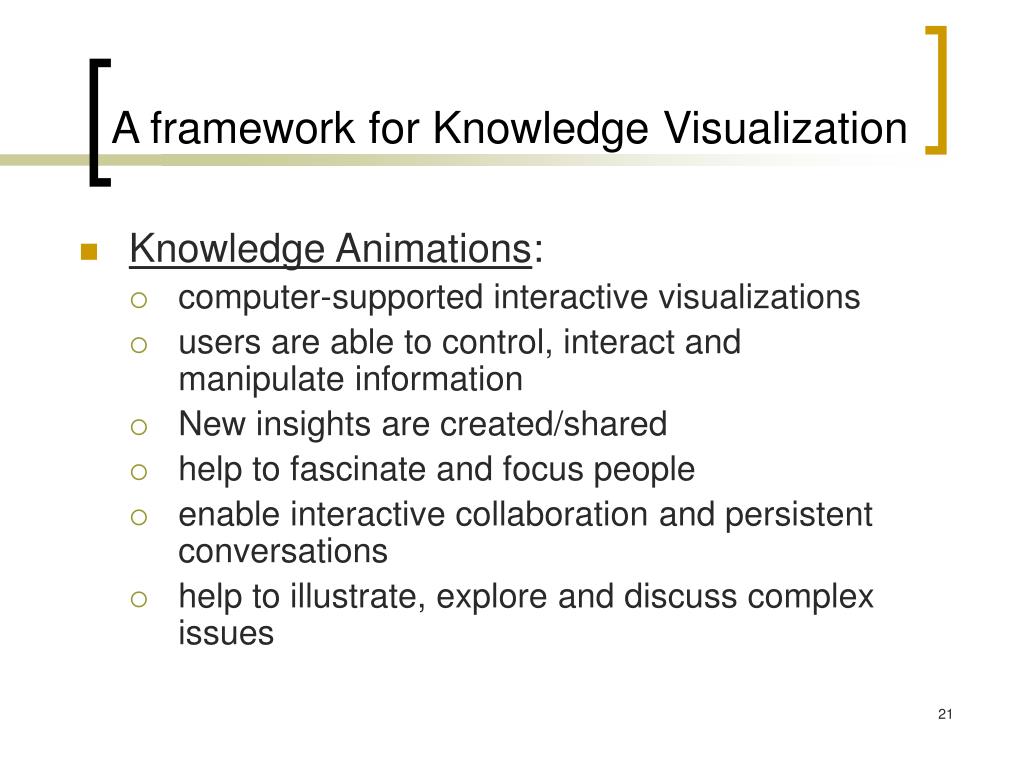 A framework for Knowledge Visualization

- Knowledge Animations:
  - computer-supported interactive visualizations
  - users are able to control, interact and manipulate information
  - New insights are created/shared
  - help to fascinate and focus people
  - enable interactive collaboration and persistent conversations
  - help to illustrate, explore and discuss complex issues

21